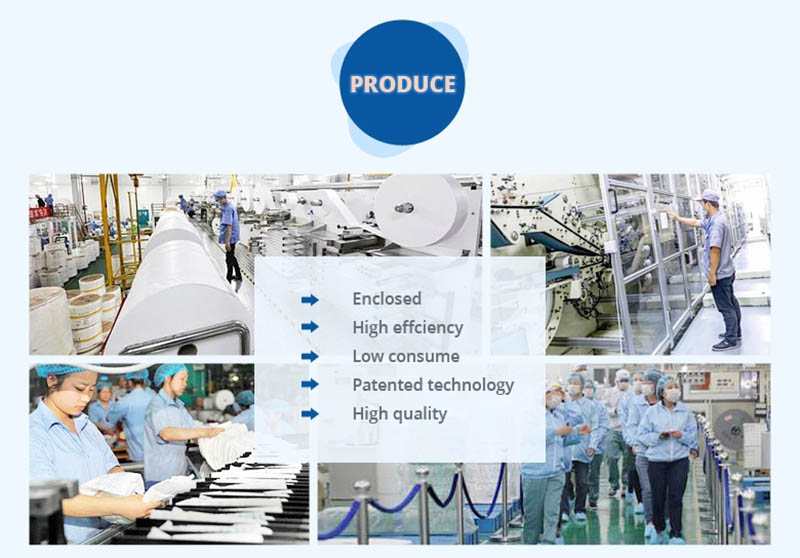 PRODUCE

Enclosed
High effciency
Low consume
Patented technology
High quality